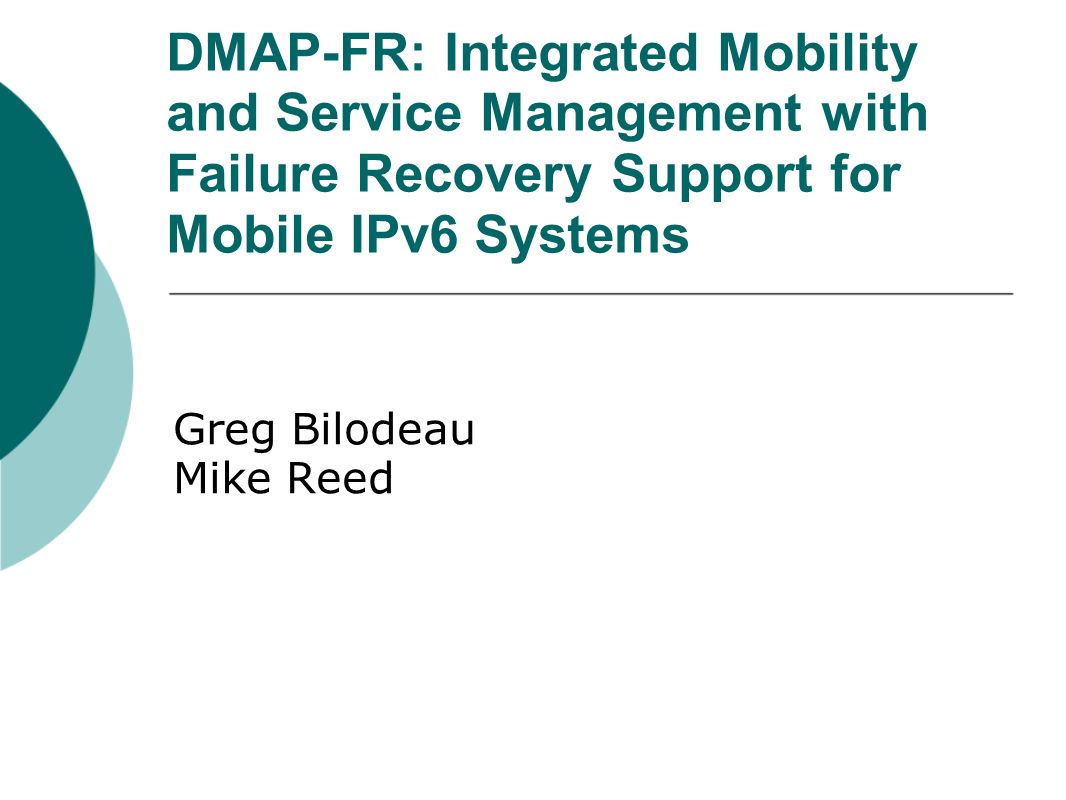 DMAP-FR: Integrated Mobility and Service Management with Failure Recovery Support for Mobile IPv6 Systems

Greg Bilodeau
Mike Reed